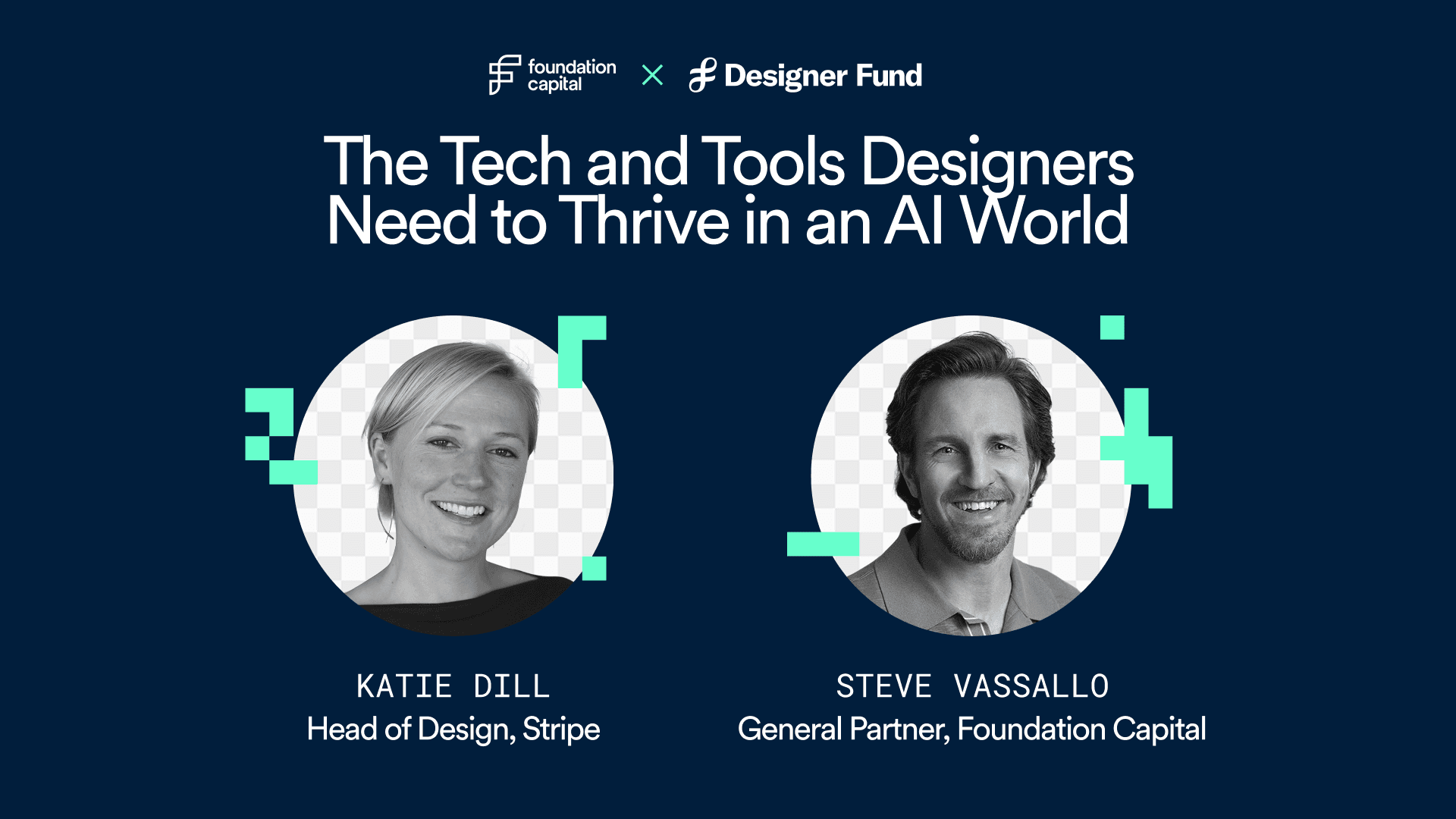 foundation capital × Designer Fund

The Tech and Tools Designers Need to Thrive in an AI World

KATIE DILL
Head of Design, Stripe

STEVE VASSALLO
General Partner, Foundation Capital